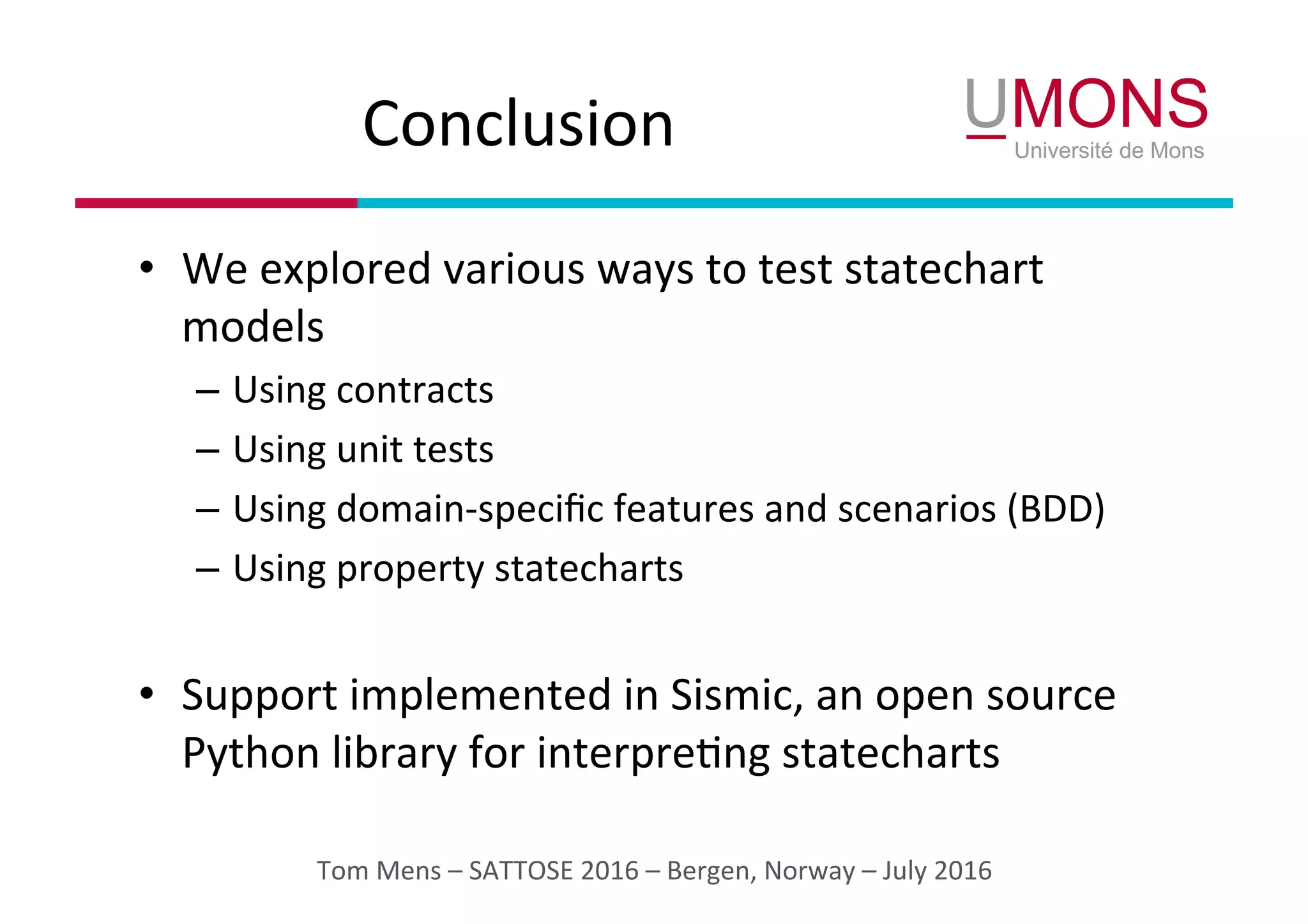 Conclusion

UMONS
Université de Mons

• We explored various ways to test statechart models
– Using contracts
– Using unit tests
– Using domain-specific features and scenarios (BDD)
– Using property statecharts

• Support implemented in Sismic, an open source Python library for interpreting statecharts

Tom Mens – SATTOSE 2016 – Bergen, Norway – July 2016